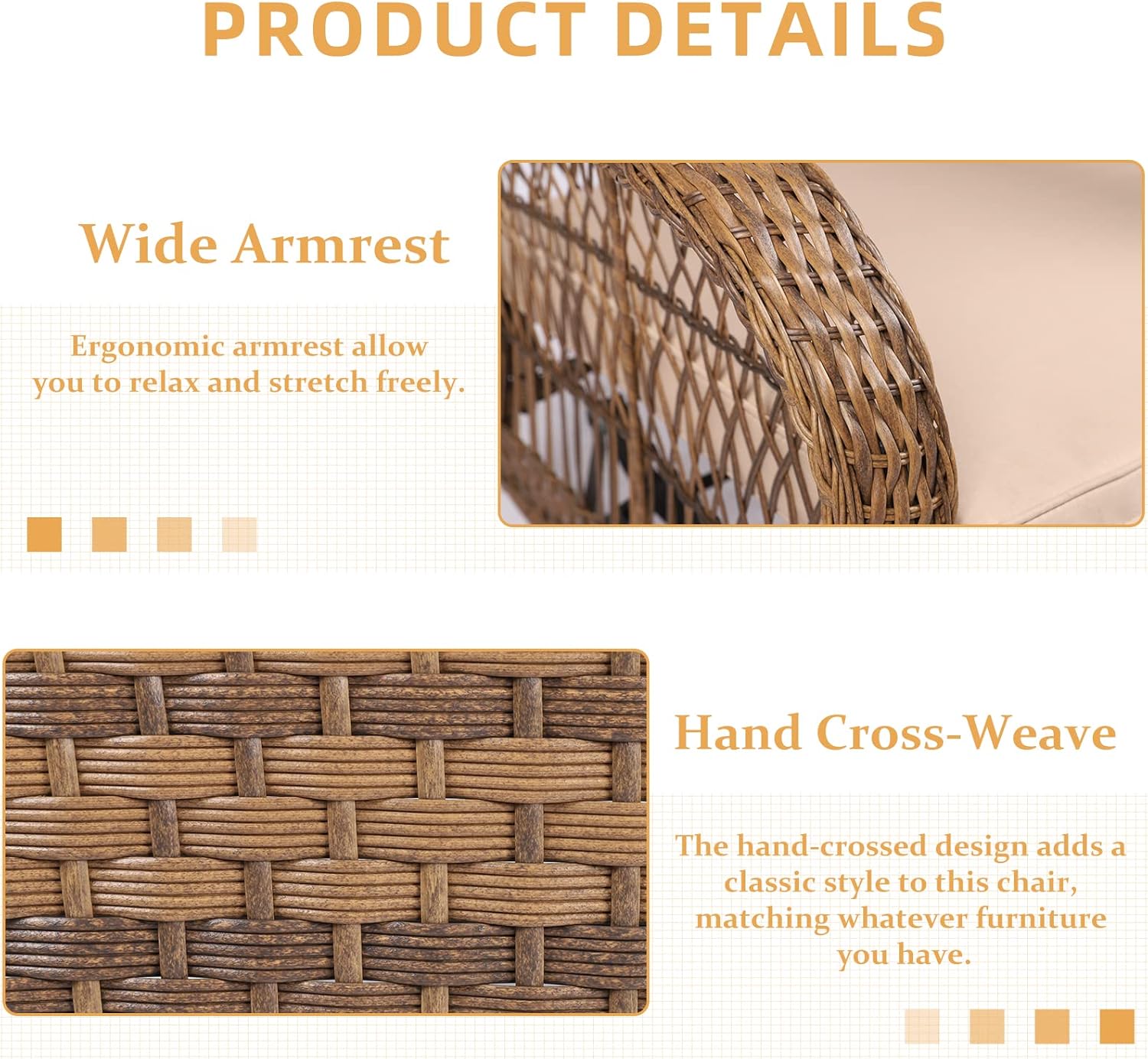 PRODUCT DETAILS

Wide Armrest

Ergonomic armrest allow you to relax and stretch freely.

Hand Cross-Weave

The hand-crossed design adds a classic style to this chair, matching whatever furniture you have.